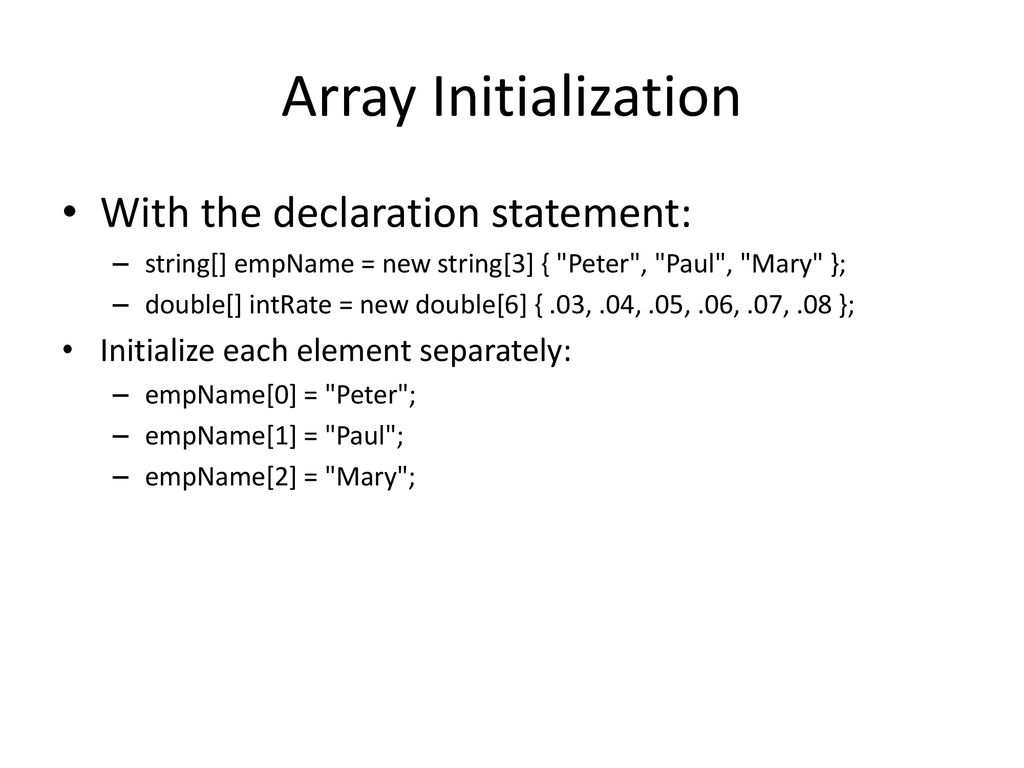 Array Initialization

• With the declaration statement:
– string[] empName = new string[3] { "Peter", "Paul", "Mary" };
– double[] intRate = new double[6] { .03, .04, .05, .06, .07, .08 };

• Initialize each element separately:
– empName[0] = "Peter";
– empName[1] = "Paul";
– empName[2] = "Mary";